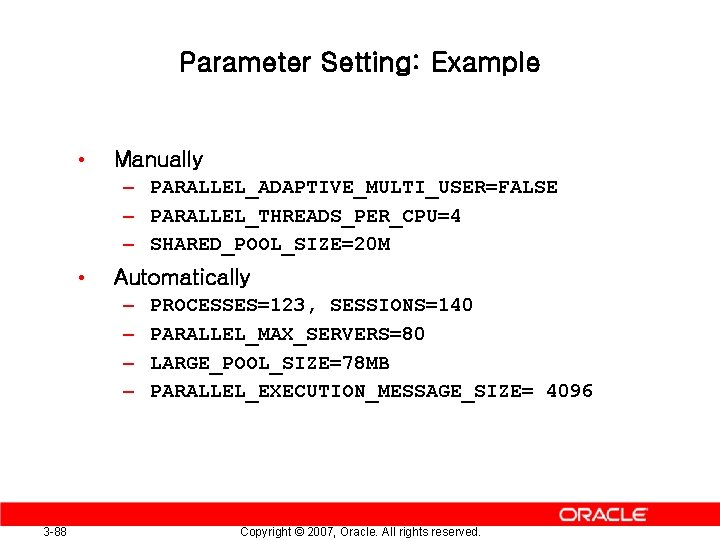 Parameter Setting: Example

• Manually
– PARALLEL_ADAPTIVE_MULTI_USER=FALSE
– PARALLEL_THREADS_PER_CPU=4
– SHARED_POOL_SIZE=20M

• Automatically
– PROCESSES=123, SESSIONS=140
– PARALLEL_MAX_SERVERS=80
– LARGE_POOL_SIZE=78MB
– PARALLEL_EXECUTION_MESSAGE_SIZE= 4096

ORACLE

3-88

Copyright © 2007, Oracle. All rights reserved.